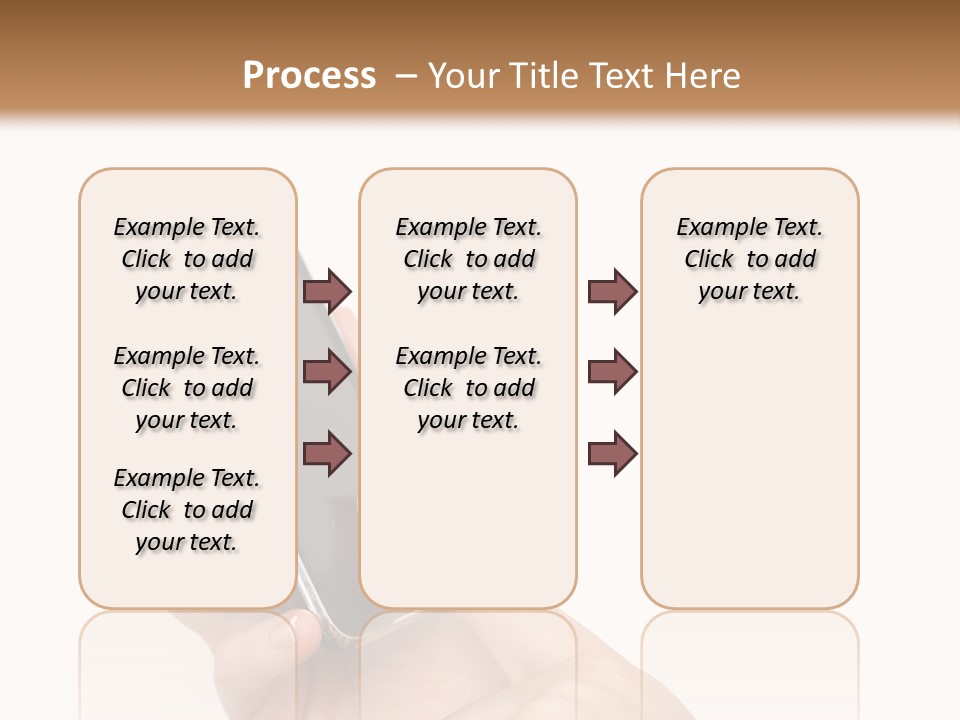 Process – Your Title Text Here

Example Text. Click to add your text.

Example Text. Click to add your text.

Example Text. Click to add your text.

Example Text. Click to add your text.

Example Text. Click to add your text.

Example Text. Click to add your text.